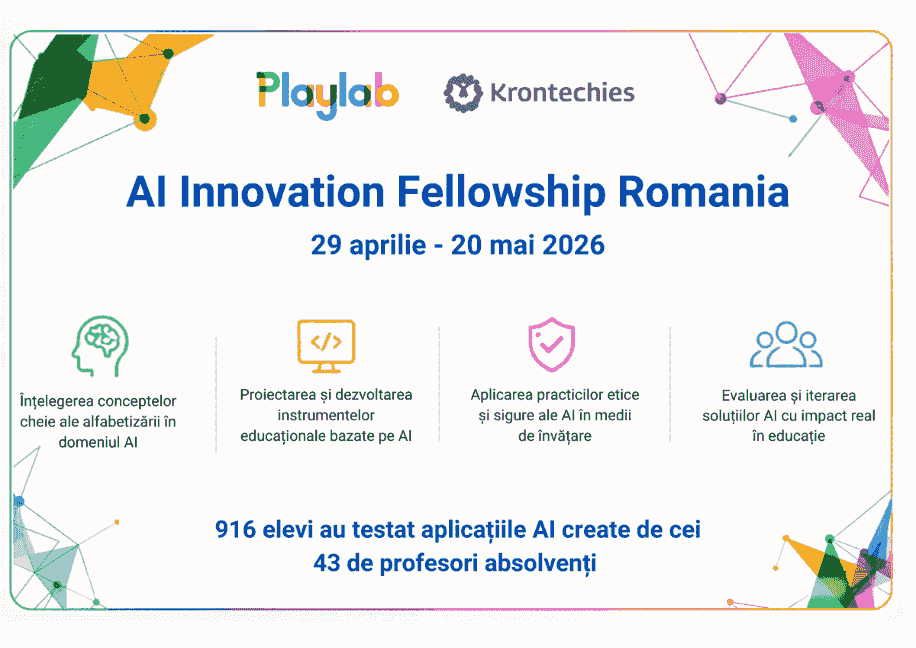 Playlab

Krontechies

AI Innovation Fellowship Romania

29 aprilie - 20 mai 2026

Înțelegerea conceptelor cheie ale alfabetizării în domeniul AI

Proiectarea și dezvoltarea instrumentelor educaționale bazate pe AI

Aplicarea practicilor etice și sigure ale AI în medii de învățare

Evaluarea și iterarea soluțiilor AI cu impact real în educație

916 elevi au testat aplicațiile AI create de cei 43 de profesori absolvenți